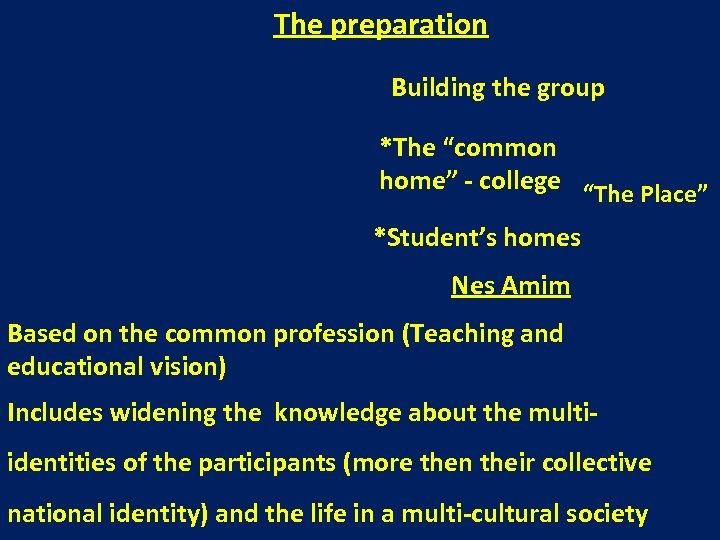 The preparation

Building the group

*The “common home” - college

“The Place”

*Student’s homes

Nes Amim

Based on the common profession (Teaching and educational vision)

Includes widening the knowledge about the multi-identities of the participants (more then their collective national identity) and the life in a multi-cultural society